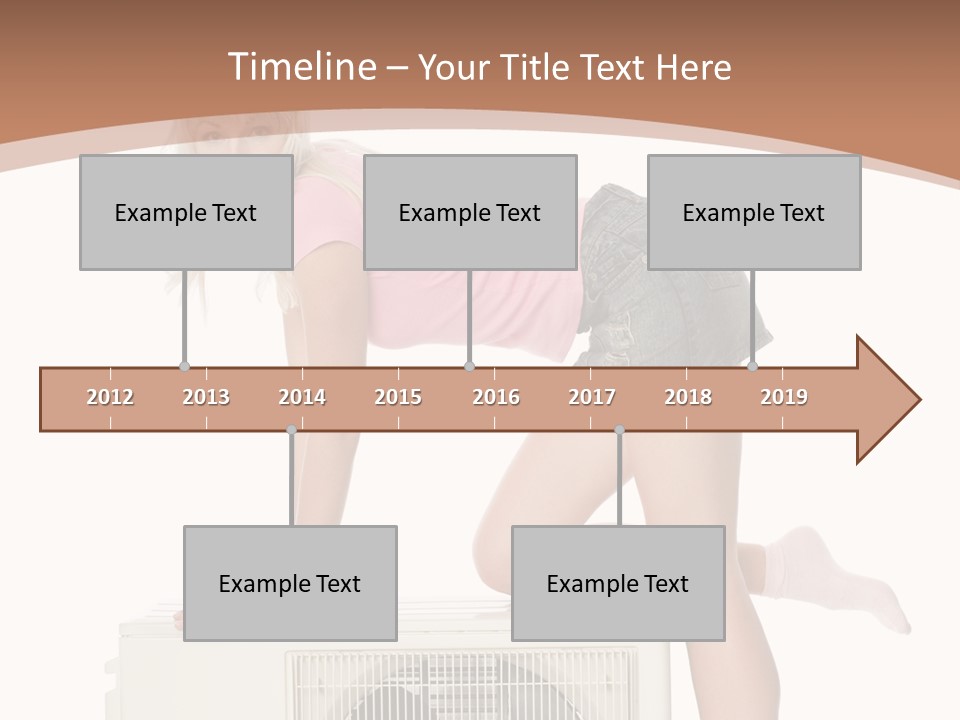 Timeline – Your Title Text Here

Example Text

Example Text

Example Text

2012 2013 2014 2015 2016 2017 2018 2019

Example Text

Example Text